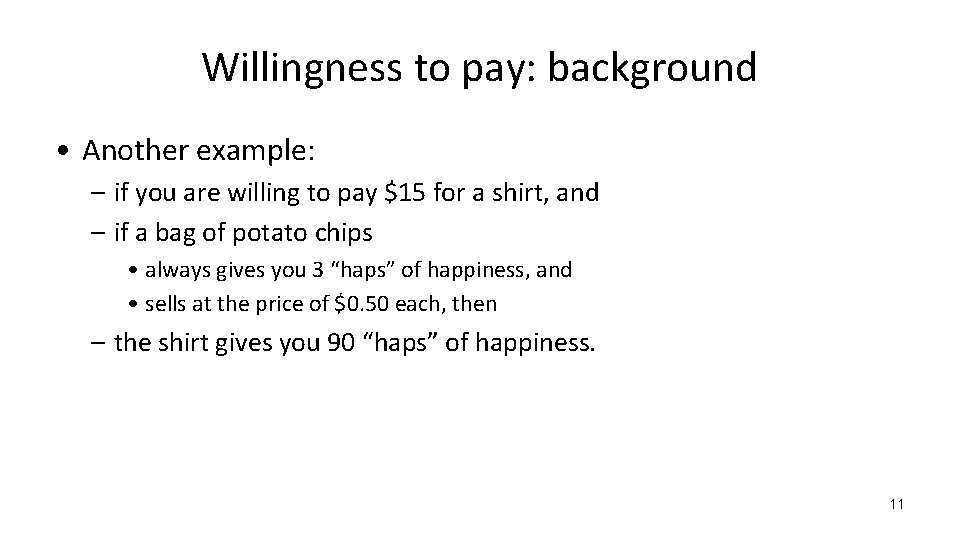 Willingness to pay: background

• Another example:
– if you are willing to pay \$15 for a shirt, and
– if a bag of potato chips
• always gives you 3 “haps” of happiness, and
• sells at the price of \$0.50 each, then
– the shirt gives you 90 “haps” of happiness.

11